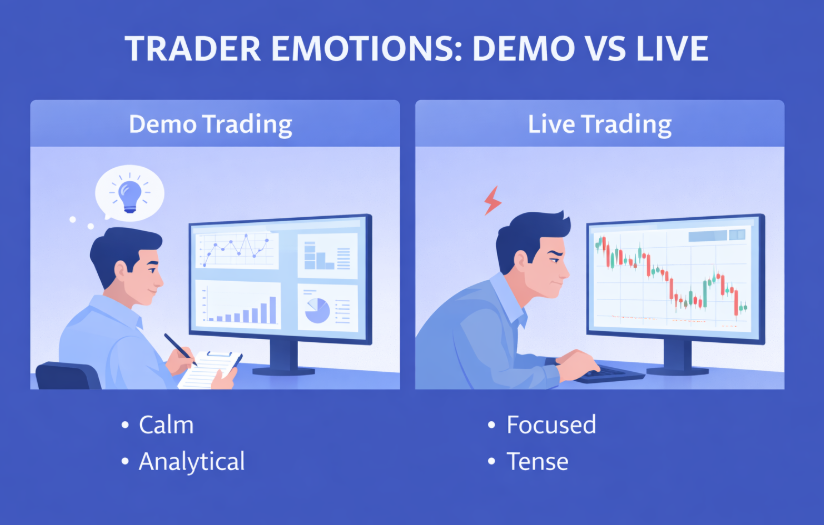 TRADER EMOTIONS: DEMO VS LIVE

Demo Trading

• Calm
• Analytical

Live Trading

• Focused
• Tense